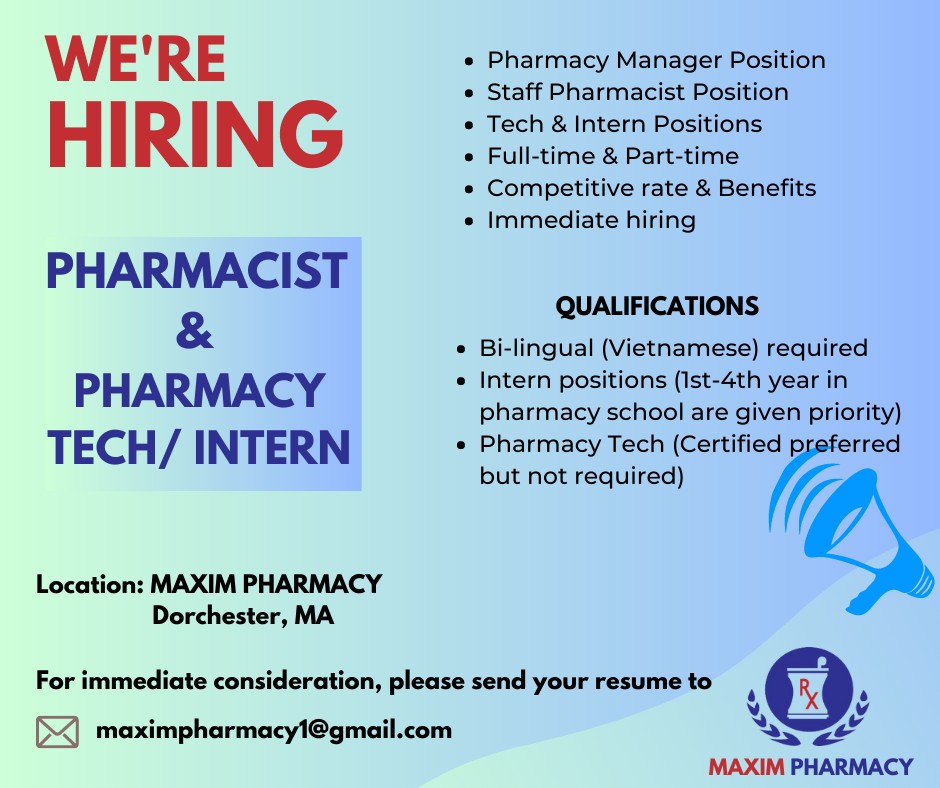 WE'RE HIRING

PHARMACIST & PHARMACY TECH/ INTERN

- Pharmacy Manager Position
- Staff Pharmacist Position
- Tech & Intern Positions
- Full-time & Part-time
- Competitive rate & Benefits
- Immediate hiring

QUALIFICATIONS

- Bi-lingual (Vietnamese) required
- Intern positions (1st-4th year in pharmacy school are given priority)
- Pharmacy Tech (Certified preferred but not required)

Location: MAXIM PHARMACY
Dorchester, MA

For immediate consideration, please send your resume to

maximpharmacy1@gmail.com

RX

MAXIM PHARMACY